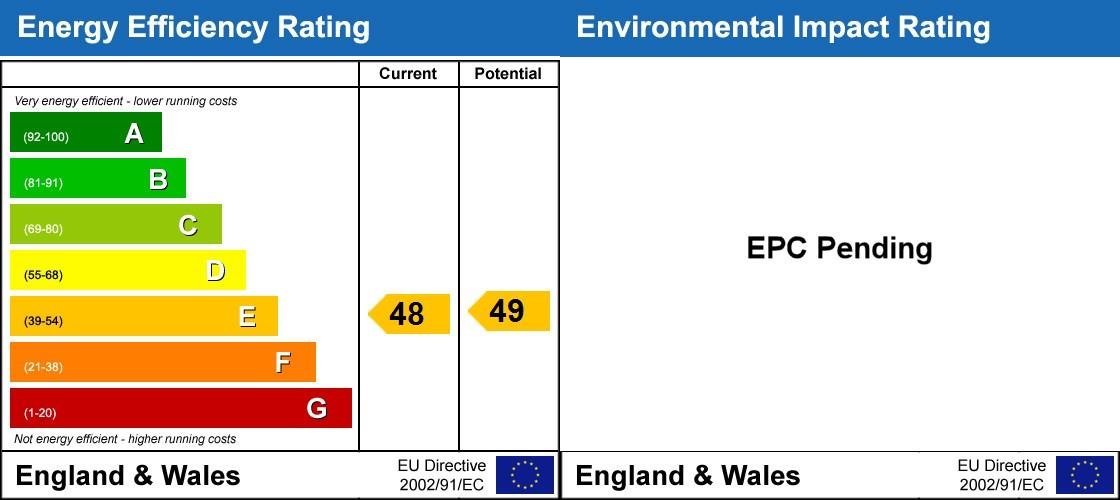 Energy Efficiency Rating

| | Current | Potential |
|---|---|---|
| Very energy efficient - lower running costs | | |
| (92-100) A | | |
| (81-91) B | | |
| (69-80) C | | |
| (55-68) D | | |
| (39-54) E | 48 | 49 |
| (21-38) F | | |
| (1-20) G | | |
| Not energy efficient - higher running costs | | |

England & Wales
EU Directive 2002/91/EC

Environmental Impact Rating

EPC Pending

England & Wales
EU Directive 2002/91/EC